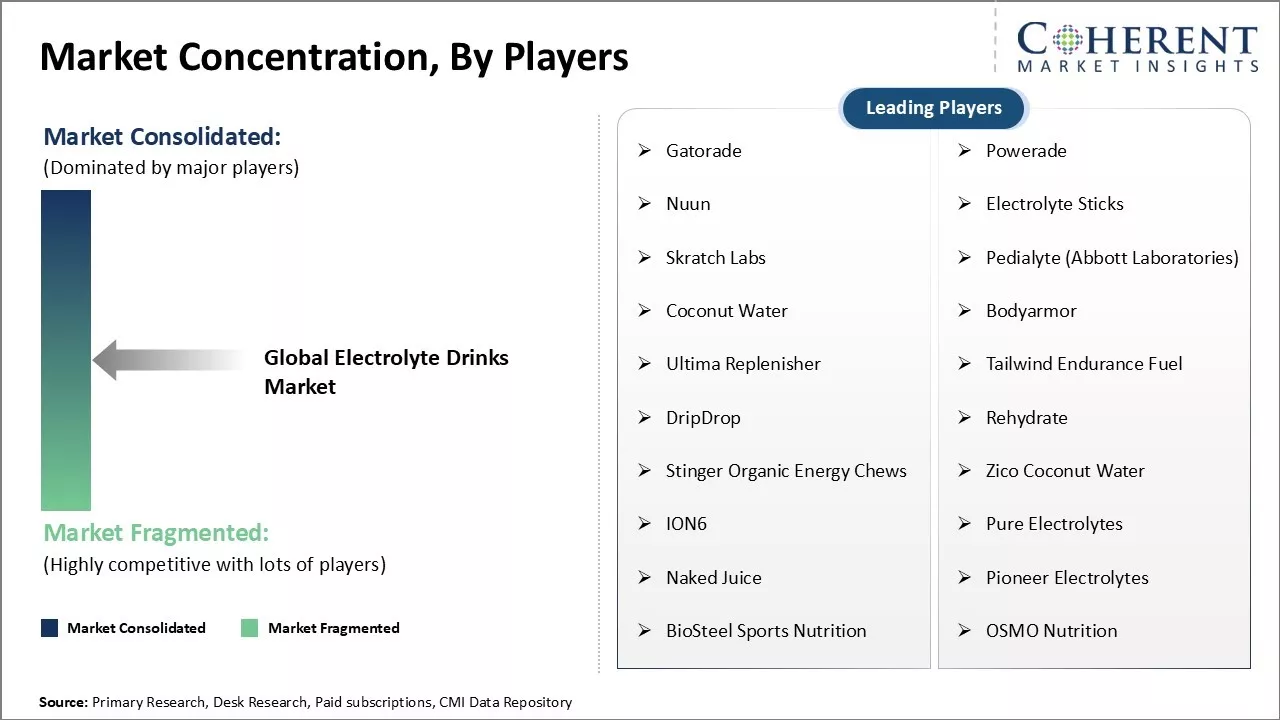 Market Concentration, By Players

COHERENT
MARKET INSIGHTS

Market Consolidated:
(Dominated by major players)

Global Electrolyte Drinks Market

Market Fragmented:
(Highly competitive with lots of players)

Market Consolidated
Market Fragmented

Leading Players

➢ Gatorade
➢ Nuun
➢ Skratch Labs
➢ Coconut Water
➢ Ultima Replenisher
➢ DripDrop
➢ Stinger Organic Energy Chews
➢ ION6
➢ Naked Juice
➢ BioSteel Sports Nutrition

➢ Powerade
➢ Electrolyte Sticks
➢ Pedialyte (Abbott Laboratories)
➢ Bodyarmor
➢ Tailwind Endurance Fuel
➢ Rehydrate
➢ Zico Coconut Water
➢ Pure Electrolytes
➢ Pioneer Electrolytes
➢ OSMO Nutrition

Source: Primary Research, Desk Research, Paid subscriptions, CMI Data Repository